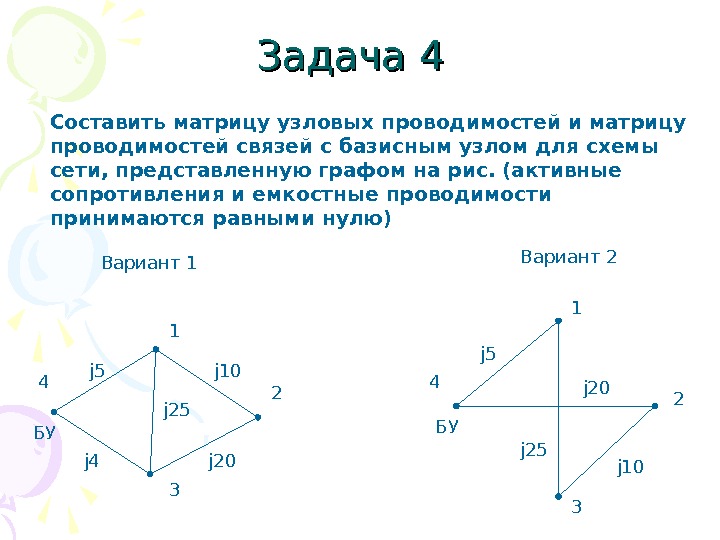 Задача 4

Составить матрицу узловых проводимостей и матрицу проводимостей связей с базисным узлом для схемы сети, представленную графом на рис. (активные сопротивления и емкостные проводимости принимаются равными нулю)

Вариант 1

1
j5
j10
4
2
j25
БУ
j4
j20
3

Вариант 2

1
j5
4
j20
2
БУ
j25
j10
3